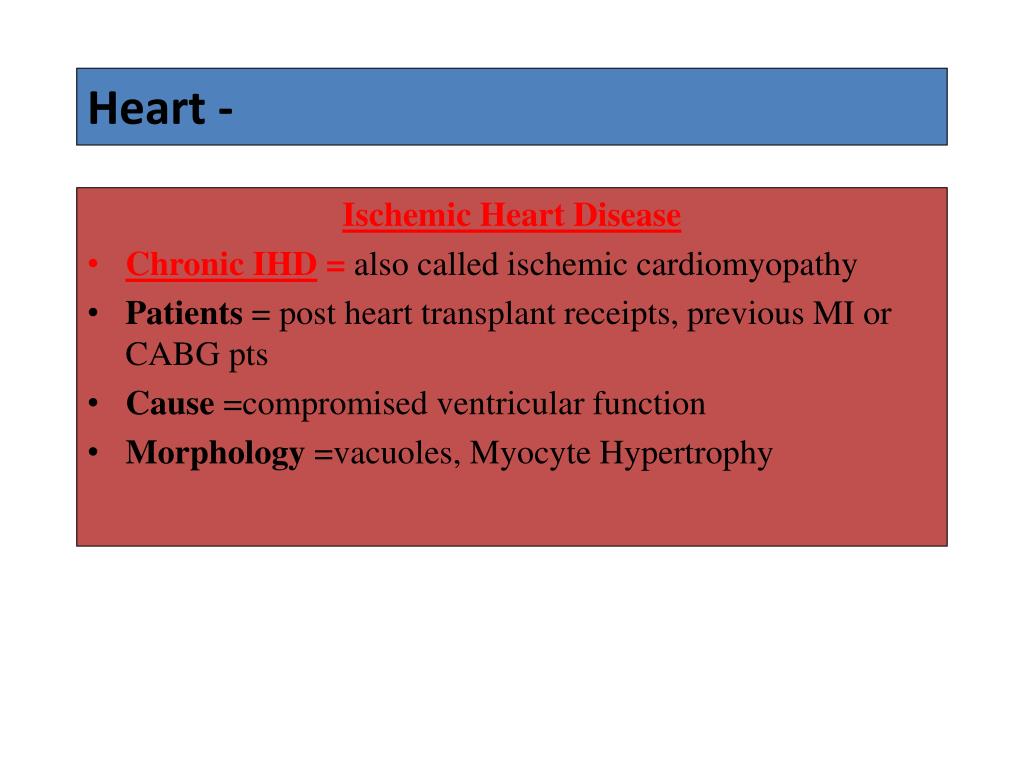 Heart -

Ischemic Heart Disease

• Chronic IHD = also called ischemic cardiomyopathy
• Patients = post heart transplant receipts, previous MI or CABG pts
• Cause =compromised ventricular function
• Morphology =vacuoles, Myocyte Hypertrophy